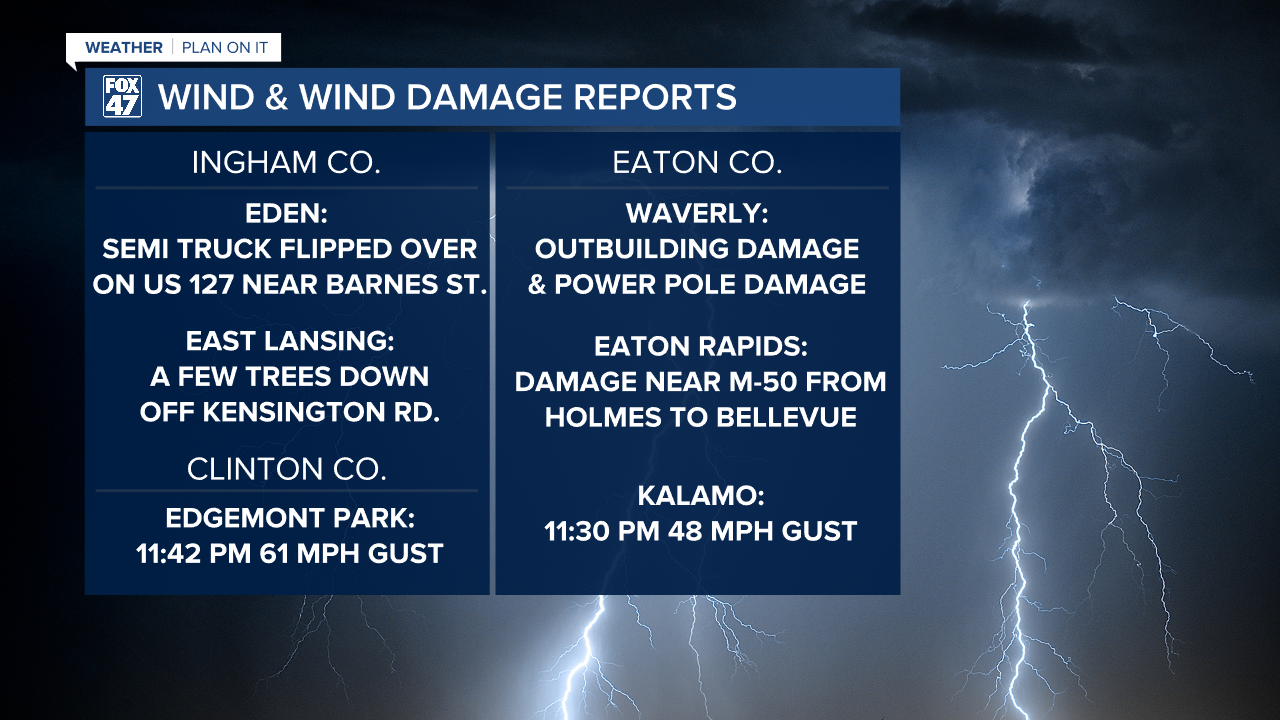 WEATHER | PLAN ON IT

FOX 47 WIND & WIND DAMAGE REPORTS

INGHAM CO.

EDEN:
SEMI TRUCK FLIPPED OVER ON US 127 NEAR BARNES ST.

EAST LANSING:
A FEW TREES DOWN OFF KENSINGTON RD.

CLINTON CO.

EDGEMONT PARK:
11:42 PM 61 MPH GUST

EATON CO.

WAVERLY:
OUTBUILDING DAMAGE & POWER POLE DAMAGE

EATON RAPIDS:
DAMAGE NEAR M-50 FROM HOLMES TO BELLEVUE

KALAMO:
11:30 PM 48 MPH GUST